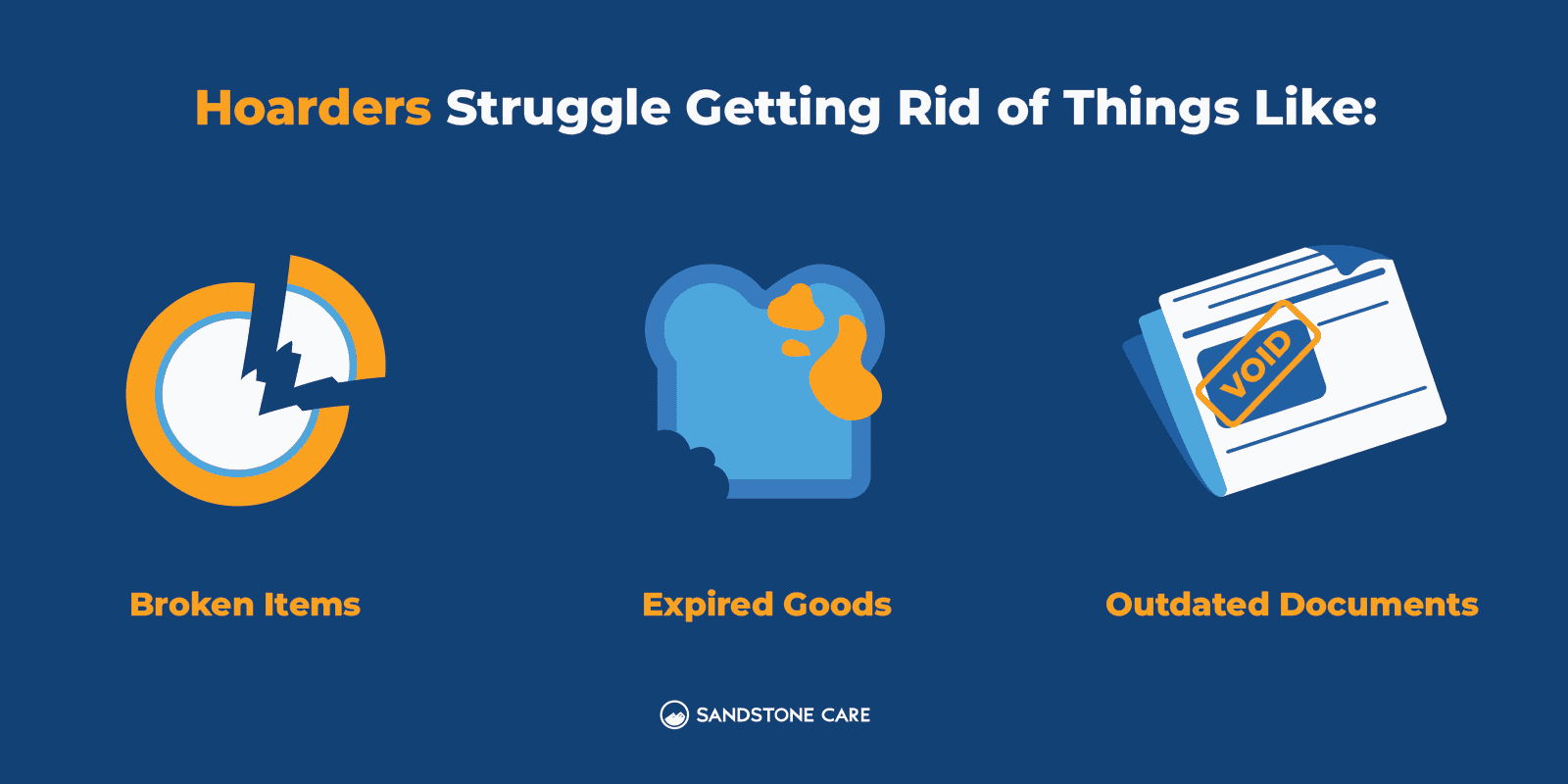 Hoarders Struggle Getting Rid of Things Like:

VOID

Broken Items

Expired Goods

Outdated Documents

SANDSTONE CARE